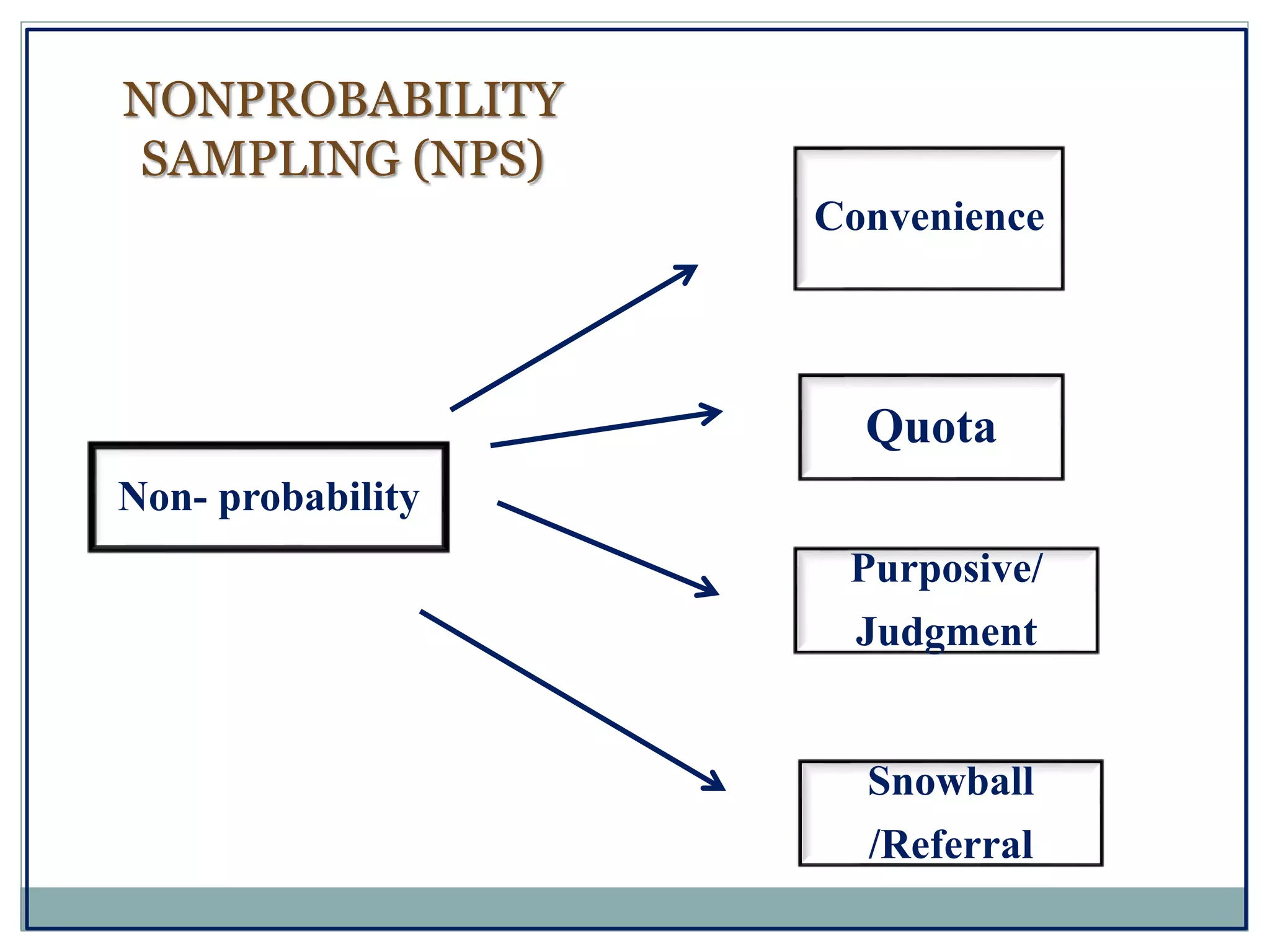 NONPROBABILITY SAMPLING (NPS)

Non- probability

Convenience

Quota

Purposive/ Judgment

Snowball /Referral